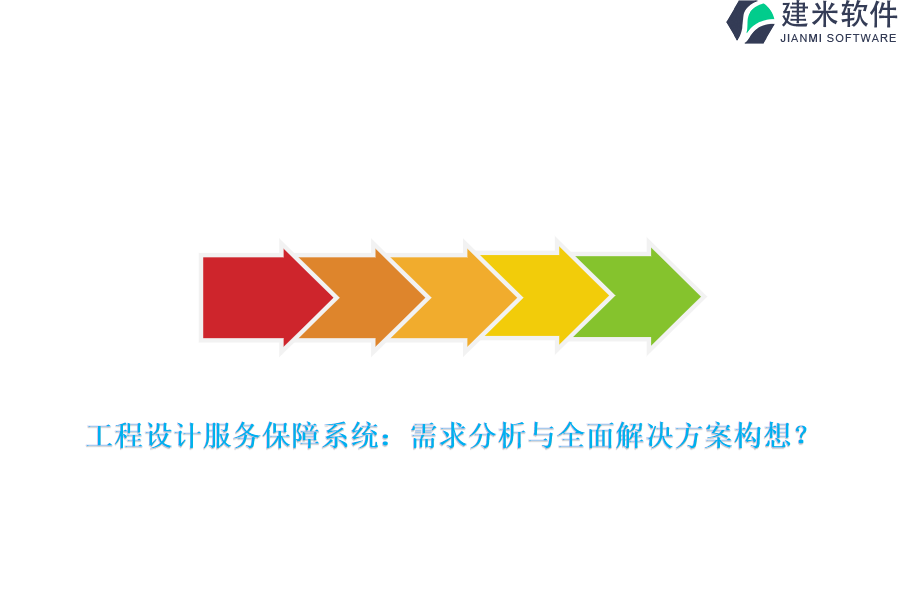 建米软件
JIANMI SOFTWARE

工程设计服务保障系统：需求分析与全面解决方案构想？